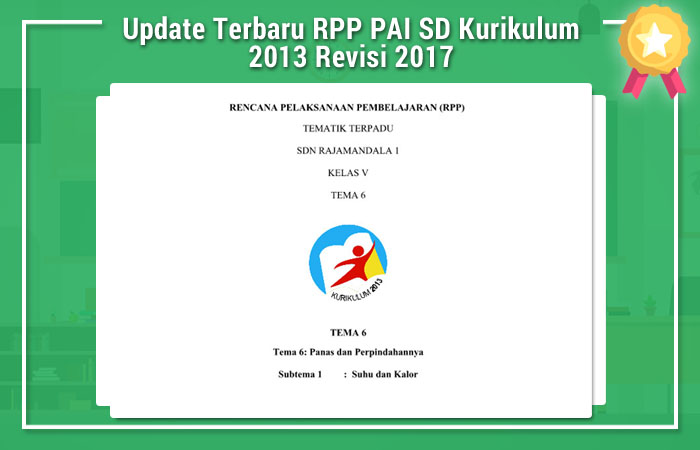 Update Terbaru RPP PAI SD Kurikulum 2013 Revisi 2017

RENCANA PELAKSANAAN PEMBELAJARAN (RPP)

TEMATIK TERPADU

SDN RAJAMANDALA 1

KELAS V

TEMA 6

KURIKULUM 2013

TEMA 6

Tema 6: Panas dan Perpindahannya

Subtema 1 : Suhu dan Kalor